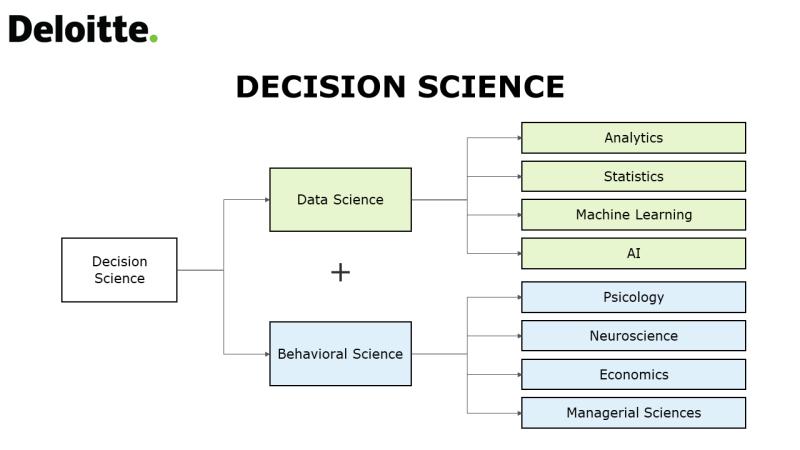 Deloitte.

DECISION SCIENCE

Decision Science

Data Science

+

Behavioral Science

Analytics

Statistics

Machine Learning

AI

Psicology

Neuroscience

Economics

Managerial Sciences